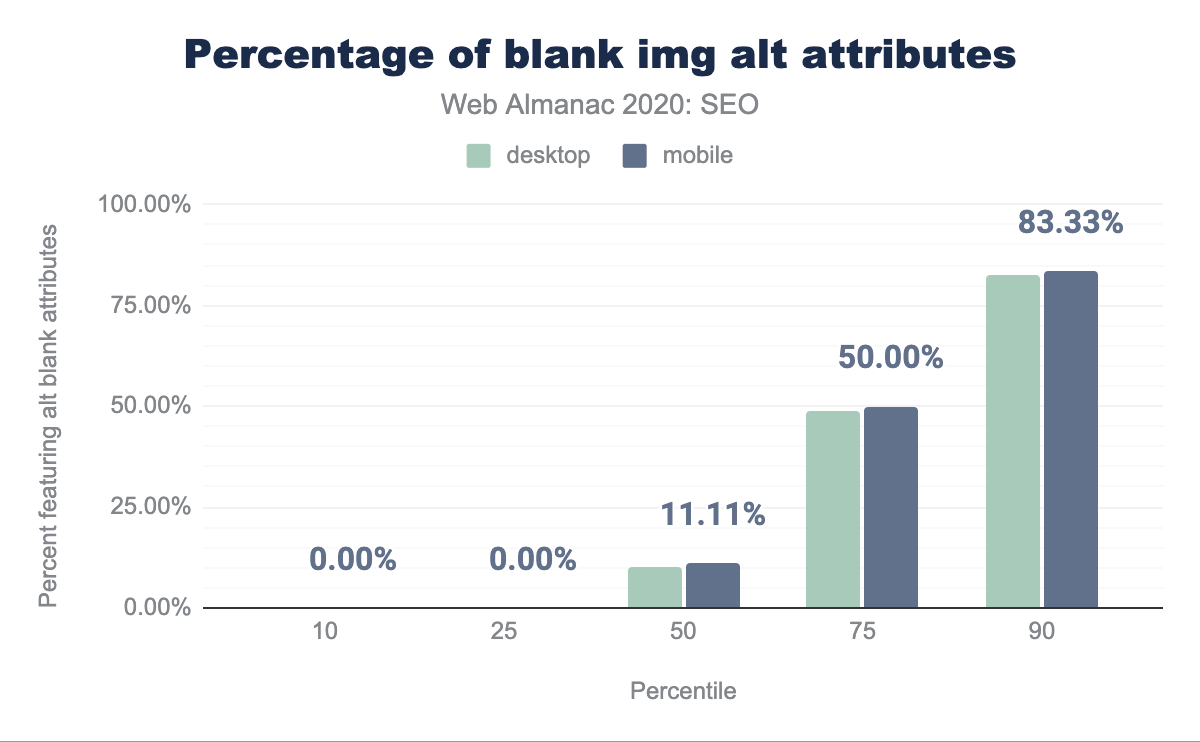 Percentage of blank img alt attributes

Web Almanac 2020: SEO

desktop mobile

Percent featuring alt blank attributes

100.00%
75.00%
50.00%
25.00%
0.00%

0.00%
0.00%
11.11%
50.00%
83.33%

10
25
50
75
90

Percentile